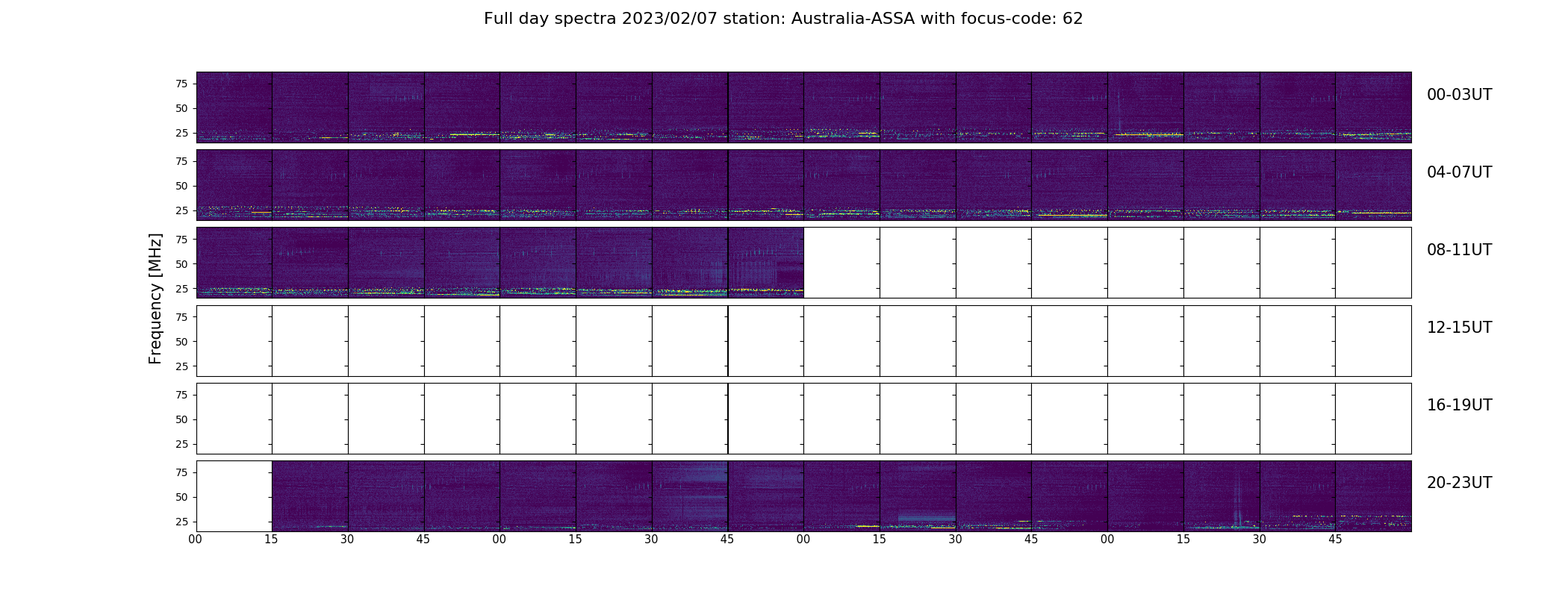 Full day spectra 2023/02/07 station: Australia-ASSA with focus-code: 62

Frequency [MHz]

75
50
25
00-03UT

75
50
25
04-07UT

75
50
25
08-11UT

75
50
25
12-15UT

75
50
25
16-19UT

75
50
25
20-23UT

00 15 30 45 00 15 30 45 00 15 30 45 00 15 30 45